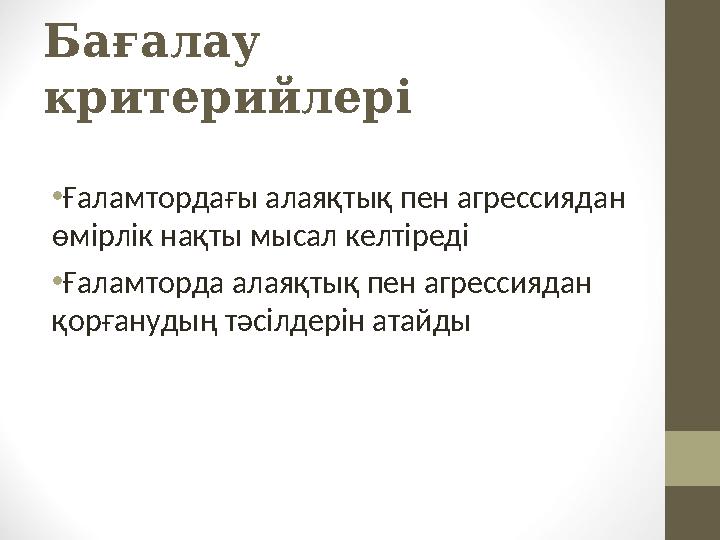 Бағалау критерийлері

•Ғаламтордағы алаяқтық пен агрессиядан өмірлік нақты мысал келтіреді

•Ғаламторда алаяқтық пен агрессиядан қорғанудың тәсілдерін атайды